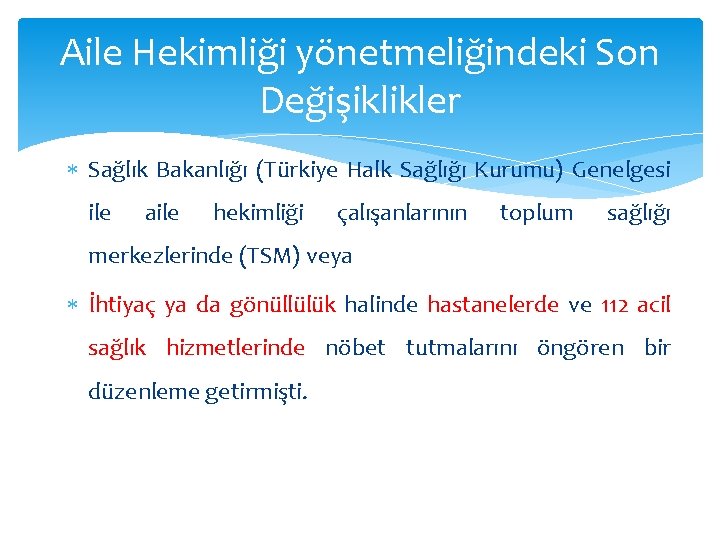 Aile Hekimliği yönetmeliğindeki Son Değişiklikler

* Sağlık Bakanlığı (Türkiye Halk Sağlığı Kurumu) Genelgesi ile aile hekimliği çalışanlarının toplum sağlığı merkezlerinde (TSM) veya

* İhtiyaç ya da gönüllülük halinde hastanelerde ve 112 acil sağlık hizmetlerinde nöbet tutmalarını öngören bir düzenleme getirmişti.